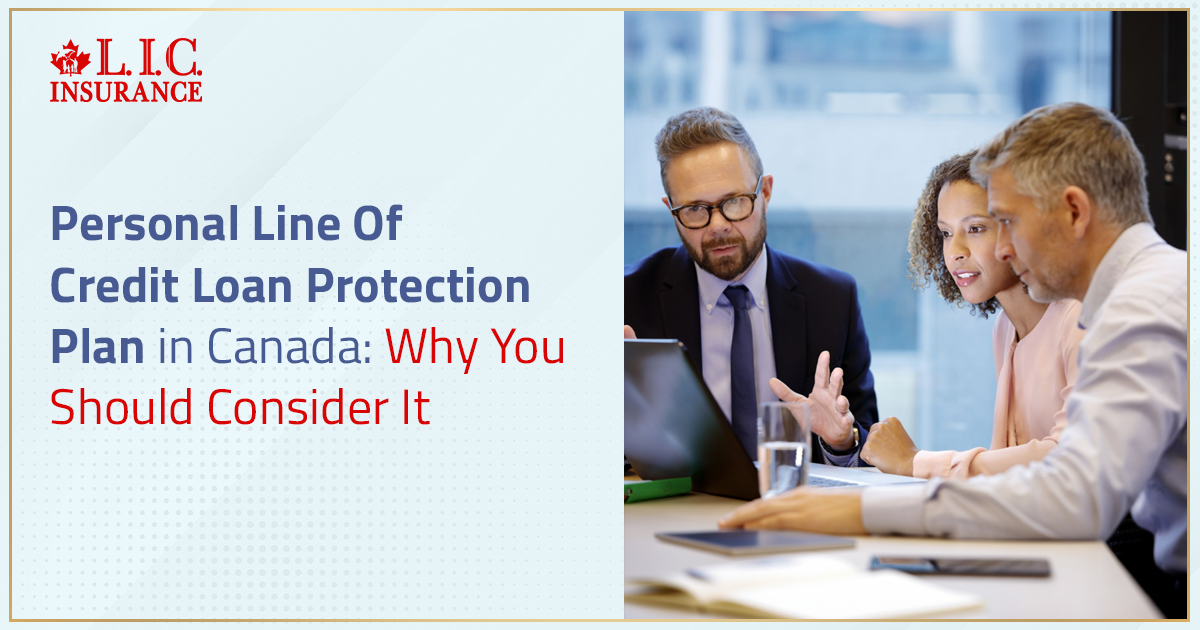 L.I.C.
INSURANCE

Personal Line Of Credit Loan Protection Plan in Canada: Why You Should Consider It